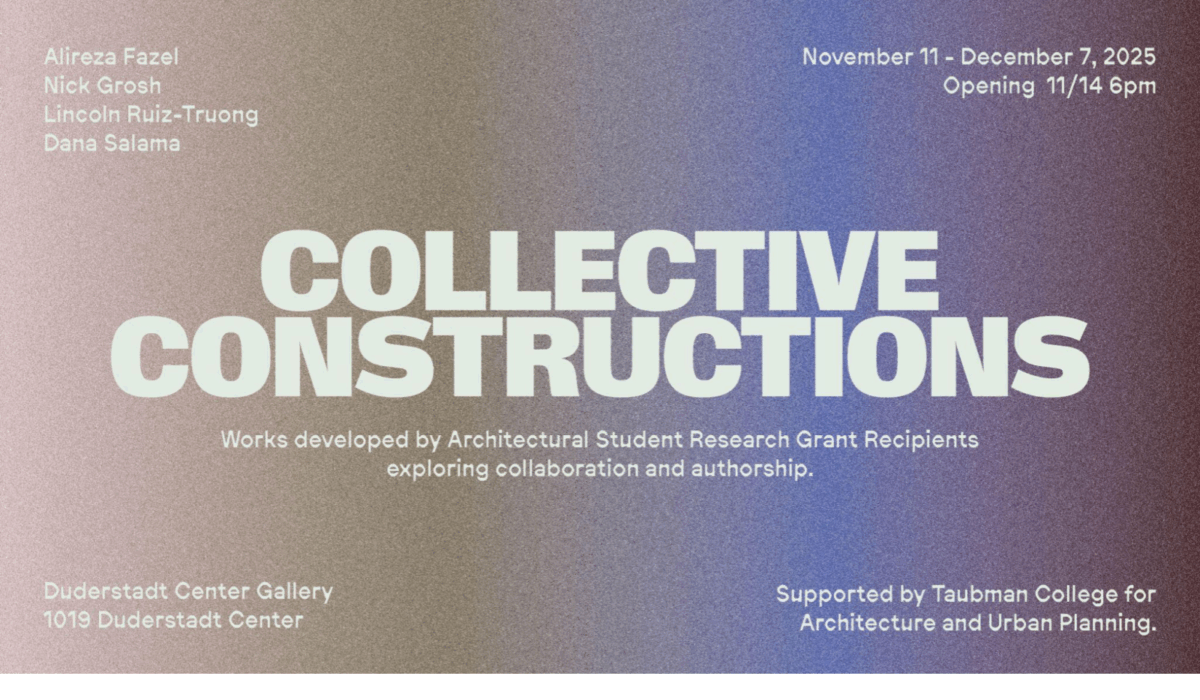 Alireza Fazel
Nick Grosh
Lincoln Ruiz-Truong
Dana Salama

November 11 - December 7, 2025
Opening 11/14 6pm

COLLECTIVE CONSTRUCTIONS

Works developed by Architectural Student Research Grant Recipients exploring collaboration and authorship.

Duderstadt Center Gallery
1019 Duderstadt Center

Supported by Taubman College for Architecture and Urban Planning.